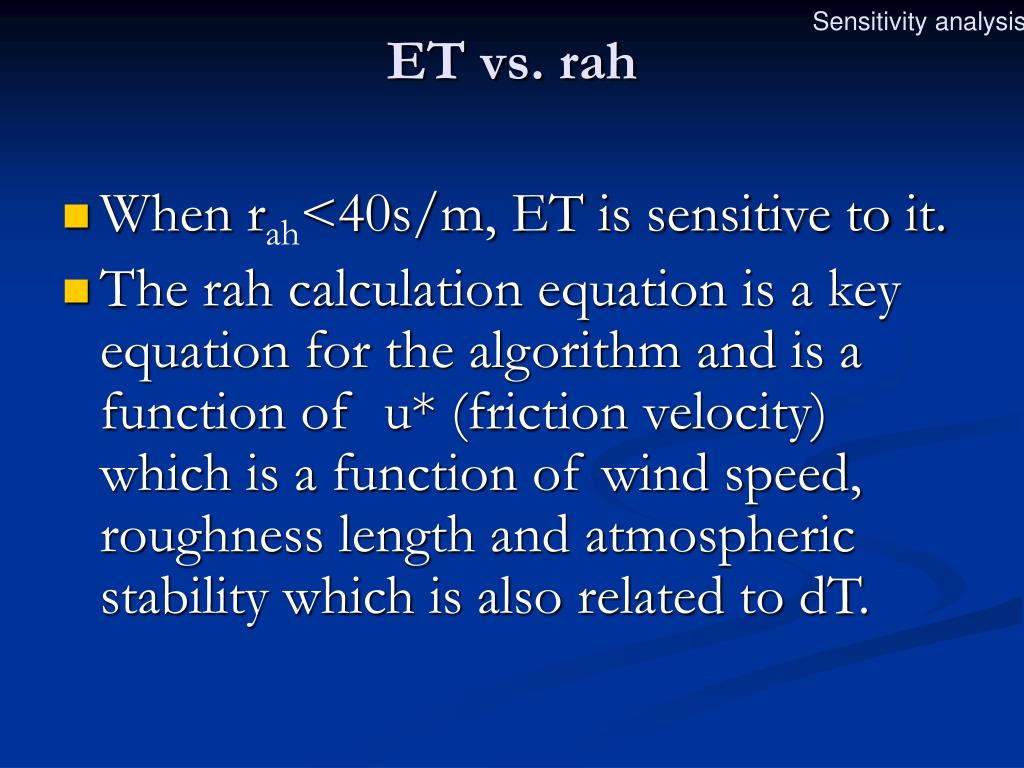 Sensitivity analysis

ET vs. rah

When $r_{ah}$<40s/m, ET is sensitive to it.

The rah calculation equation is a key equation for the algorithm and is a function of u* (friction velocity) which is a function of wind speed, roughness length and atmospheric stability which is also related to dT.